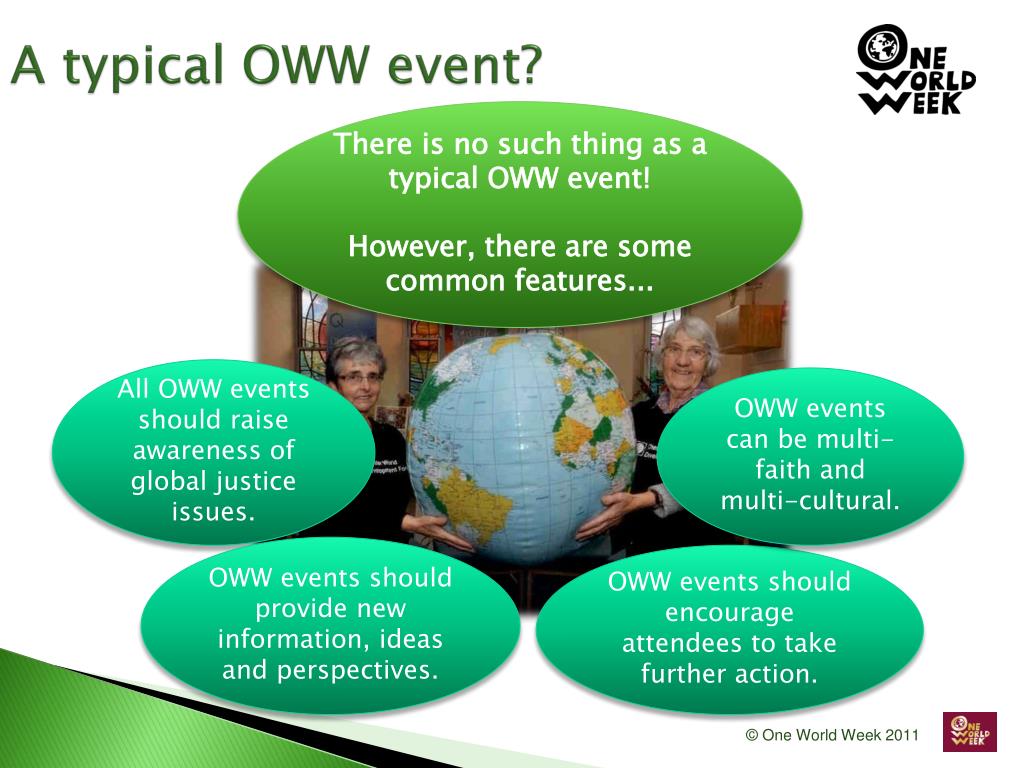 A typical OWW event?

ONE WORLD WEEK

There is no such thing as a typical OWW event!

However, there are some common features...

All OWW events should raise awareness of global justice issues.

OWW events can be multi-faith and multi-cultural.

OWW events should provide new information, ideas and perspectives.

OWW events should encourage attendees to take further action.

© One World Week 2011

ONE WORLD WEEK